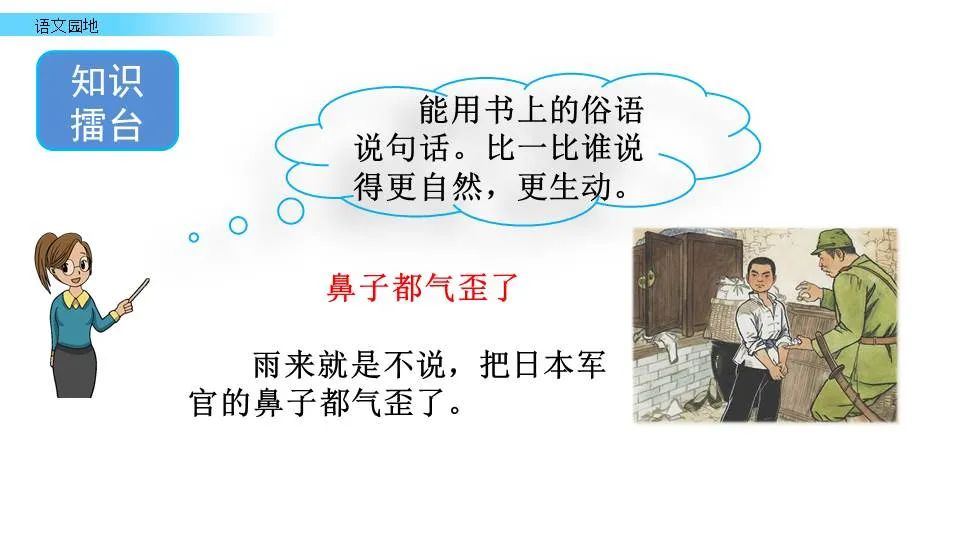 语文园地

知识擂台

能用书上的俗语说句话。比一比谁说得更自然，更生动。

鼻子都气歪了

雨来就是不说，把日本军官的鼻子都气歪了。